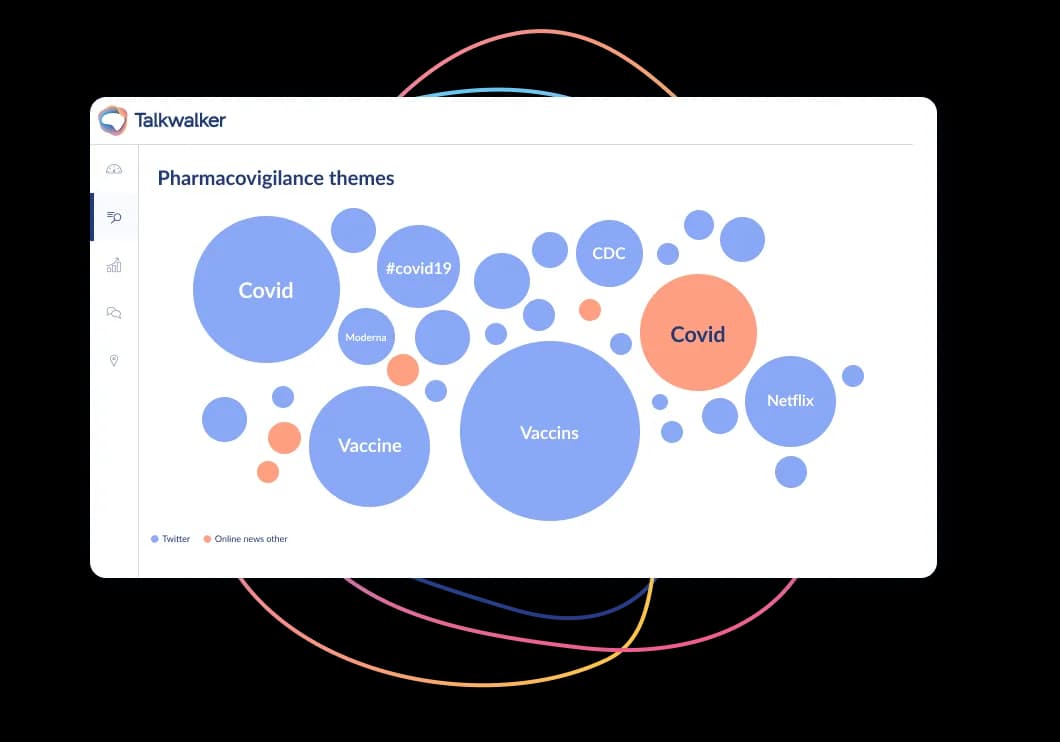 Talkwalker

Pharmacovigilance themes

Covid
#covid19
CDC
Moderna
Covid
Netflix
Vaccine
Vaccins

Twitter
Online news other